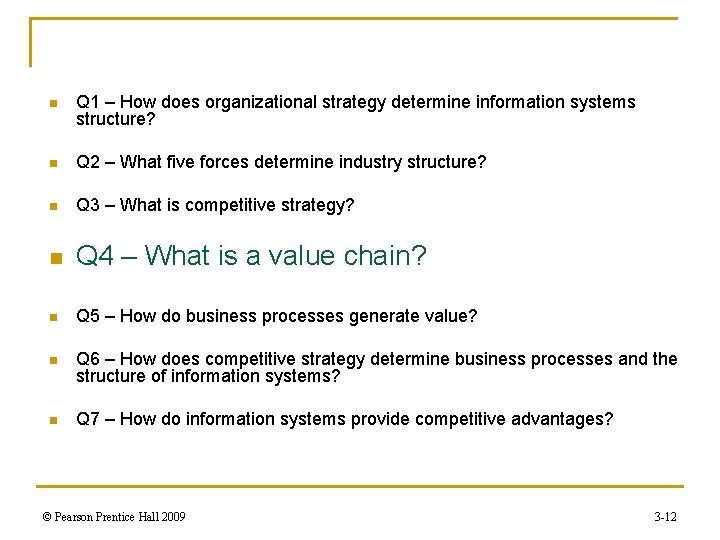 Q1 – How does organizational strategy determine information systems structure?

Q2 – What five forces determine industry structure?

Q3 – What is competitive strategy?

Q4 – What is a value chain?

Q5 – How do business processes generate value?

Q6 – How does competitive strategy determine business processes and the structure of information systems?

Q7 – How do information systems provide competitive advantages?

© Pearson Prentice Hall 2009

3-12